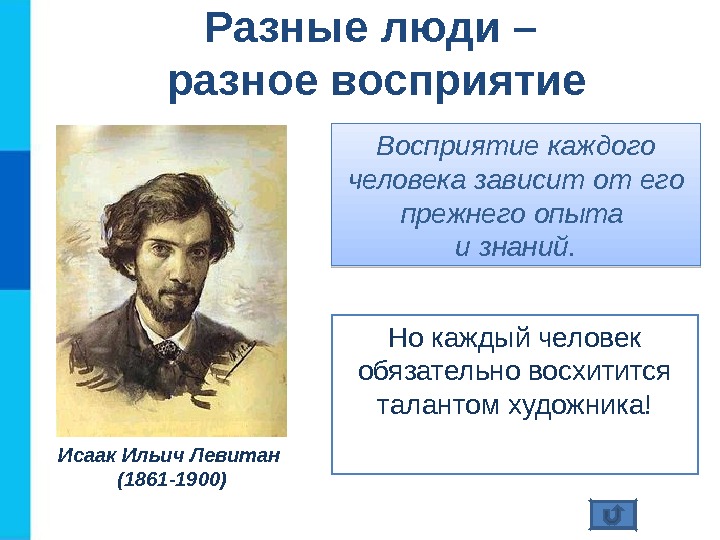 Разные люди – разное восприятие

Восприятие каждого человека зависит от его прежнего опыта и знаний.

Но каждый человек обязательно восхитится талантом художника!

Исаак Ильич Левитан (1861-1900)